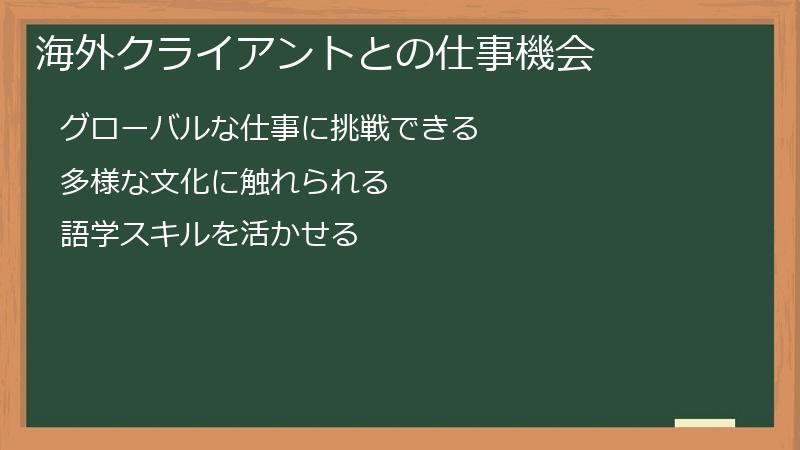 海外クライアントとの仕事機会

グローバルな仕事に挑戦できる

多様な文化に触れられる

語学スキルを活かせる